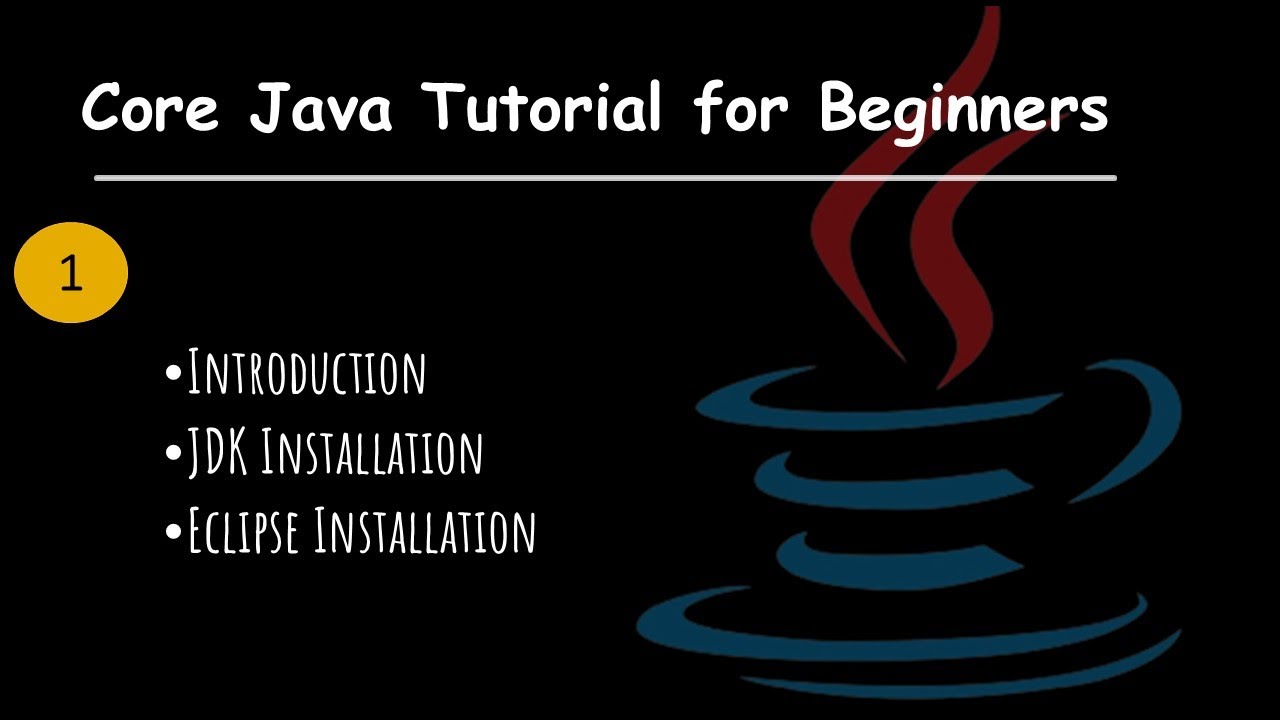 Core Java Tutorial for Beginners

1

•Introduction
•JDK Installation
•Eclipse Installation